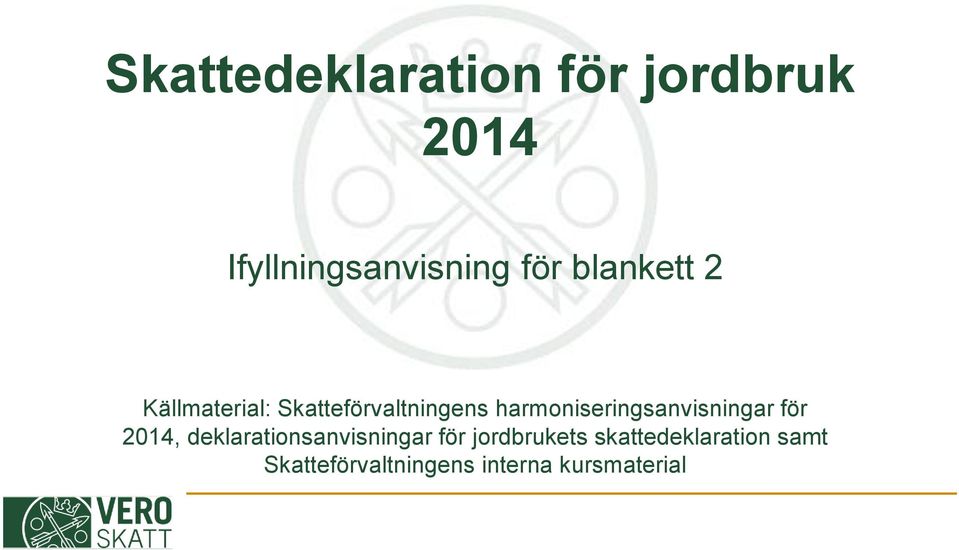 Skattedeklaration för jordbruk 2014

Ifyllningsanvisning för blankett 2

Källmaterial: Skatteförvaltningens harmoniseringsanvisningar för 2014, deklarationsanvisningar för jordbrukets skattedeklaration samt Skatteförvaltningens interna kursmaterial

VERO SKATT